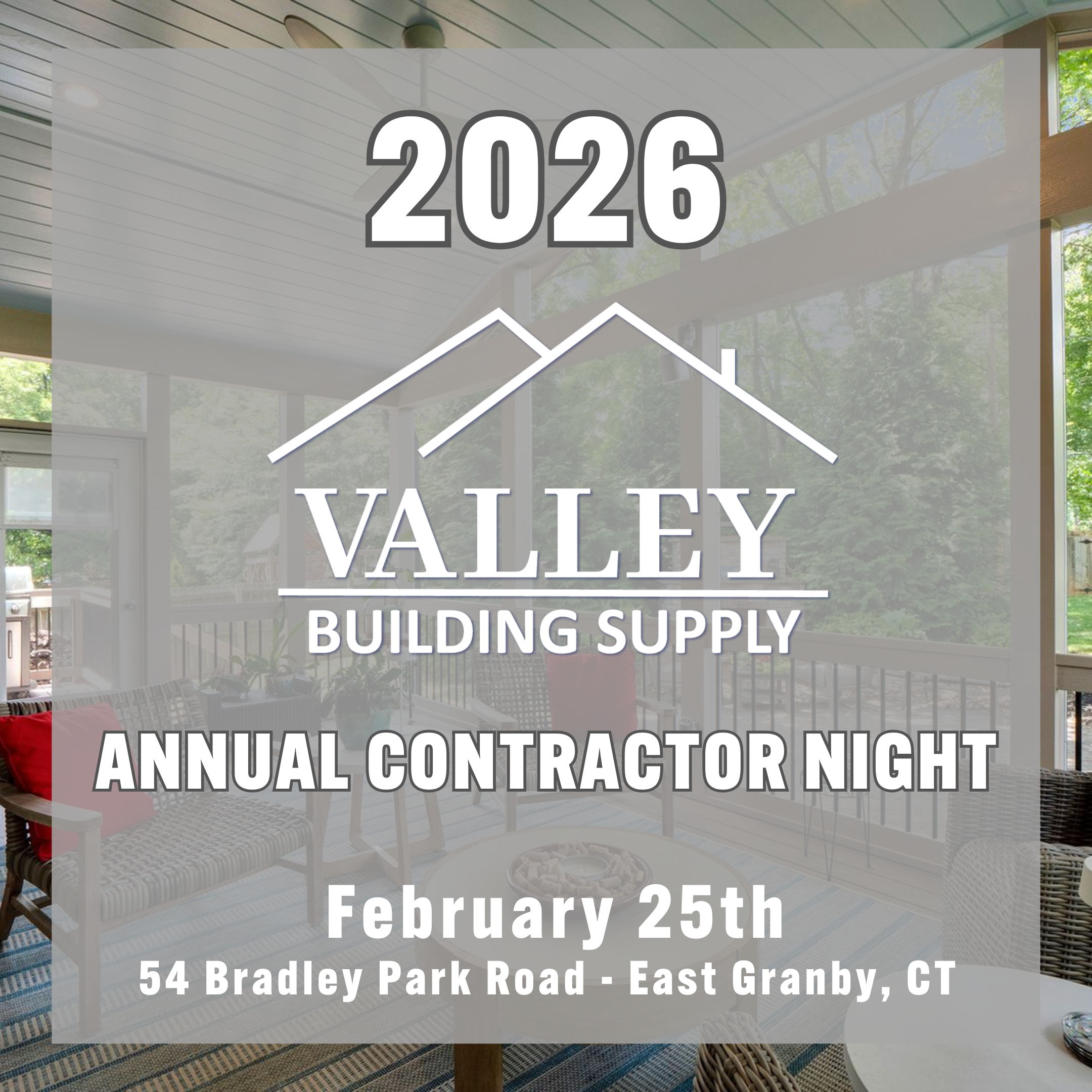 2026

VALLEY
BUILDING SUPPLY

ANNUAL CONTRACTOR NIGHT

February 25th
54 Bradley Park Road - East Granby, CT